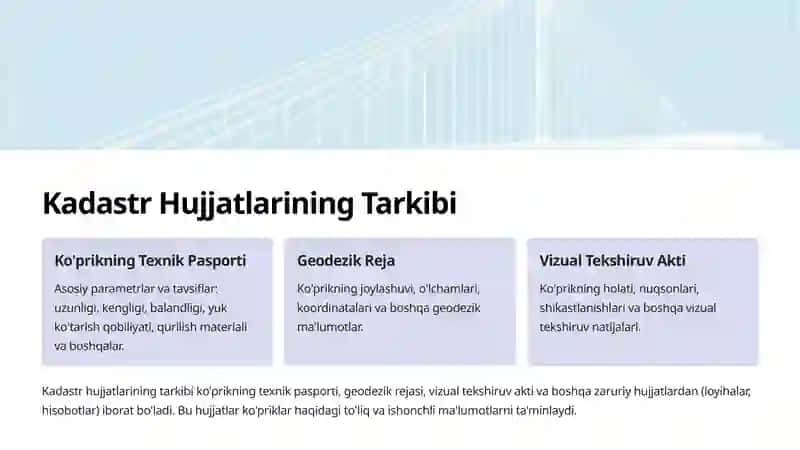 Kadastr Hujjatlarining Tarkibi

Ko'prikning Texnik Pasporti

Asosiy parametrlar va tavsiflar: uzunligi, kengligi, balandligi, yuk ko'tarish qobiliyati, qurilish materiali va boshqalar.

Geodezik Reja

Ko'prikning joylashuvi, o'lchamlari, koordinatalari va boshqa geodezik ma'lumotlar.

Vizual Tekshiruv Akti

Ko'prikning holati, nuqsonlari, shikastlanishlari va boshqa vizual tekshiruv natijalari.

Kadastr hujjatlarining tarkibi ko'prikning texnik pasporti, geodezik rejasi, vizual tekshiruv akti va boshqa zaruriy hujjatlardan (loyihalar, hisobotlar) iborat bo'ladi. Bu hujjatlar ko'priklar haqidagi to'liq va ishonchli ma'lumotlarni ta'minlaydi.